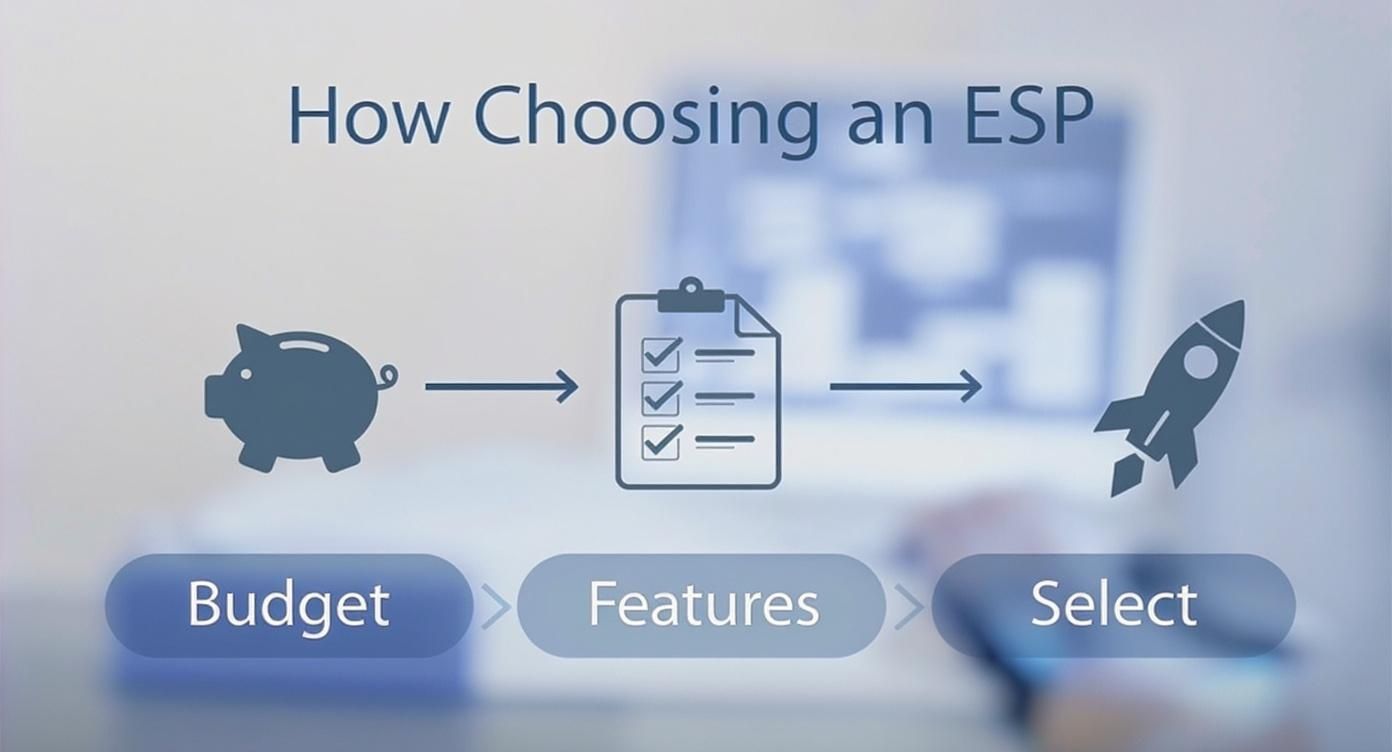 How Choosing an ESP

Budget

Features

Select